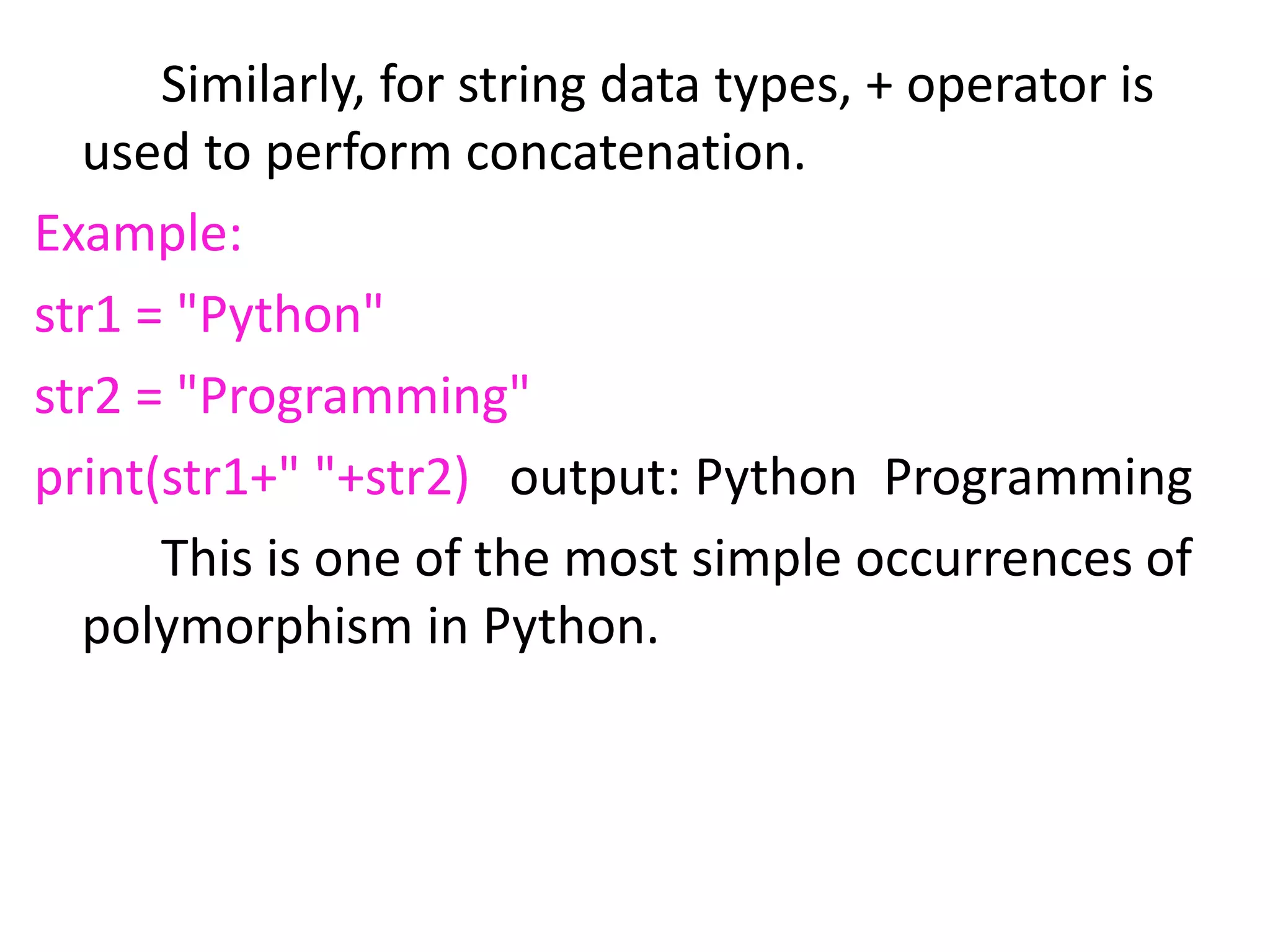 Similarly, for string data types, + operator is used to perform concatenation.

Example:

str1 = "Python"

str2 = "Programming"

print(str1+" "+str2) output: Python Programming

This is one of the most simple occurrences of polymorphism in Python.